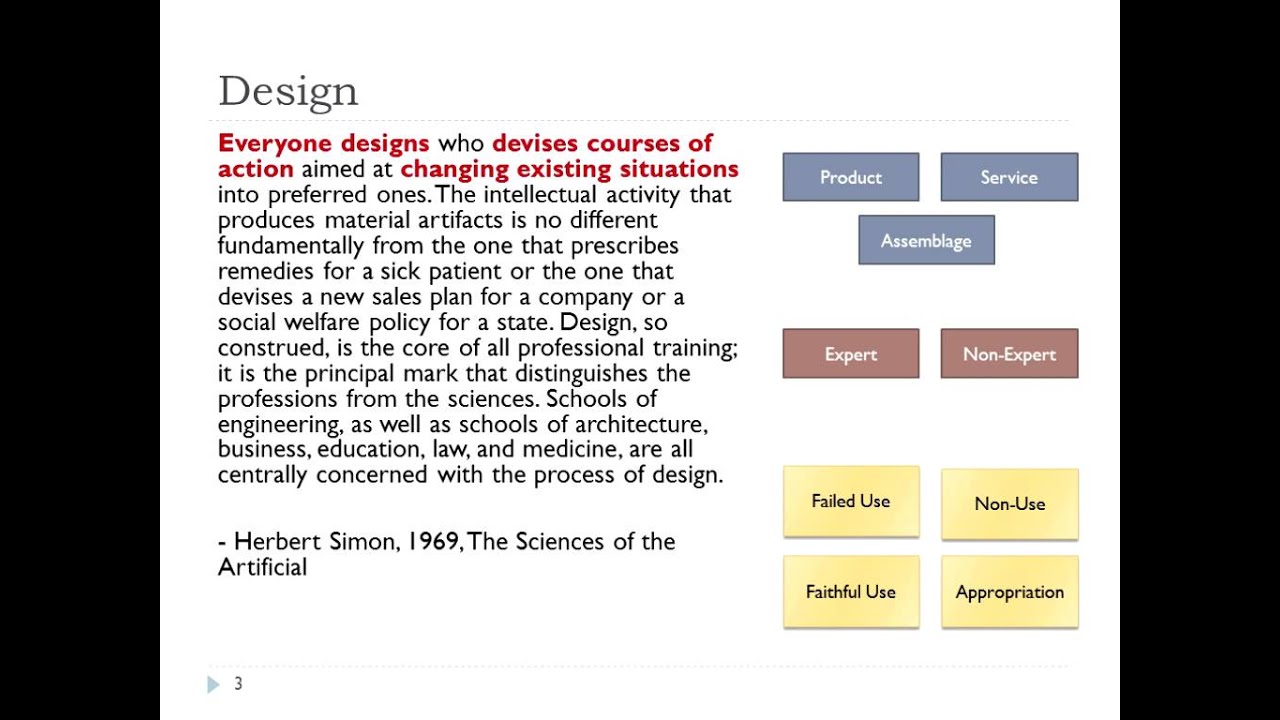 Design

Everyone designs who devises courses of action aimed at changing existing situations into preferred ones. The intellectual activity that produces material artifacts is no different fundamentally from the one that prescribes remedies for a sick patient or the one that devises a new sales plan for a company or a social welfare policy for a state. Design, so construed, is the core of all professional training; it is the principal mark that distinguishes the professions from the sciences. Schools of engineering, as well as schools of architecture, business, education, law, and medicine, are all centrally concerned with the process of design.

- Herbert Simon, 1969, The Sciences of the Artificial

Product

Service

Assemblage

Expert

Non-Expert

Failed Use

Non-Use

Faithful Use

Appropriation

3